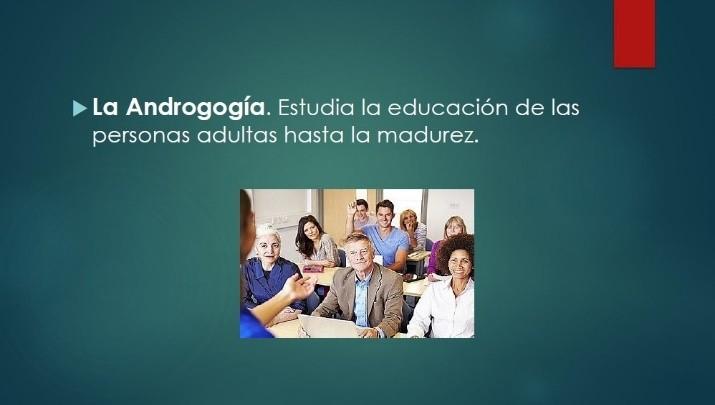 La Androgogía. Estudia la educación de las personas adultas hasta la madurez.